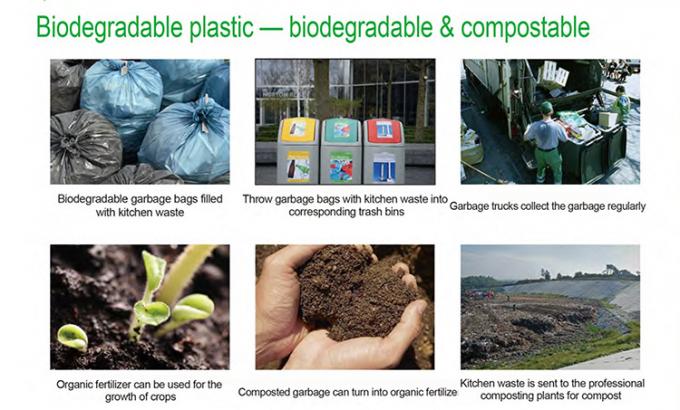 Biodegradable plastic — biodegradable & compostable

Biodegradable garbage bags filled with kitchen waste

Throw garbage bags with kitchen waste into corresponding trash bins

Garbage trucks collect the garbage regularly

Organic fertilizer can be used for the growth of crops

Composted garbage can turn into organic fertilize

Kitchen waste is sent to the professional composting plants for compost